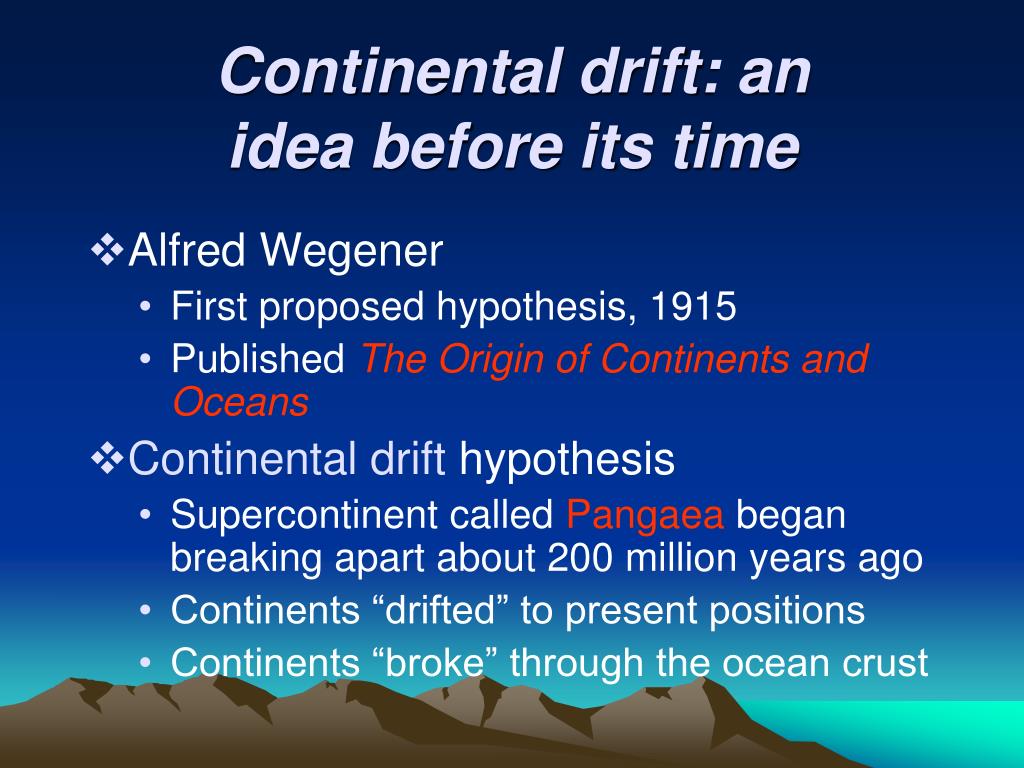 Continental drift: an idea before its time

❖Alfred Wegener

• First proposed hypothesis, 1915

• Published The Origin of Continents and Oceans

❖Continental drift hypothesis

• Supercontinent called Pangaea began breaking apart about 200 million years ago

• Continents “drifted” to present positions

• Continents “broke” through the ocean crust